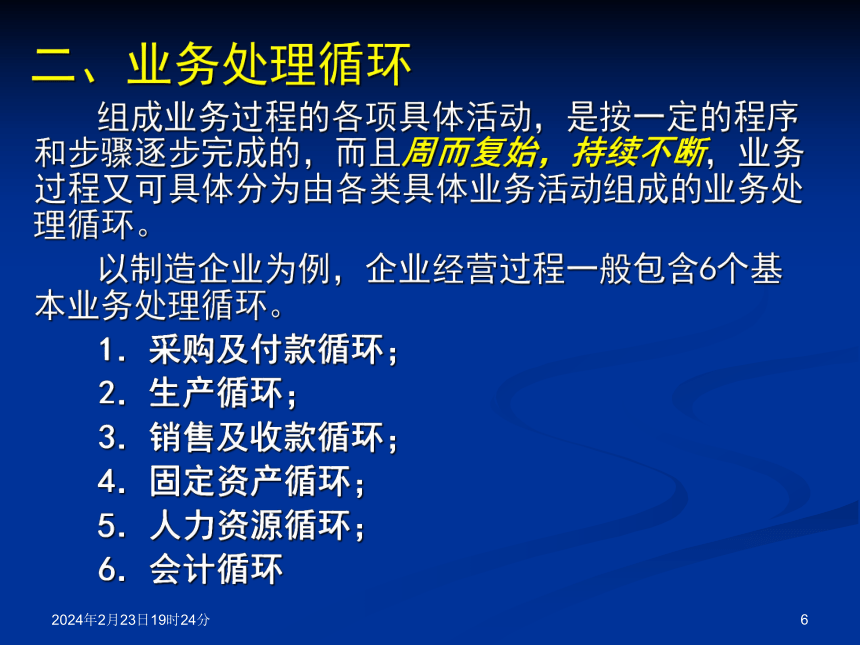 二、业务处理循环

组成业务过程的各项具体活动，是按一定的程序和步骤逐步完成的，而且周而复始，持续不断，业务过程又可具体分为由各类具体业务活动组成的业务处理循环。

以制造企业为例，企业经营过程一般包含6个基本业务处理循环。

1．采购及付款循环；
2．生产循环；
3．销售及收款循环；
4．固定资产循环；
5．人力资源循环；
6．会计循环

2024年2月23日19时24分

6